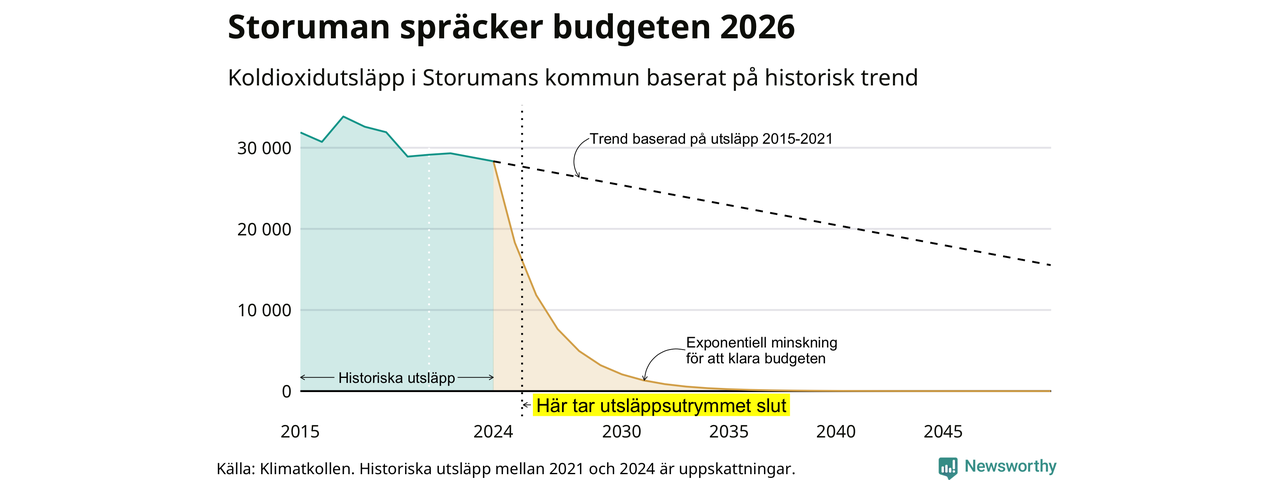 Storuman spräcker budgeten 2026

Koldioxidutsläpp i Storumans kommun baserat på historisk trend

30 000
20 000
10 000
0

Trend baserad på utsläpp 2015-2021

Exponentiell minskning för att klara budgeten

Historiska utsläpp

Här tar utsläppsutrymmet slut

2015
2024
2030
2035
2040
2045

Källa: Klimatkollen. Historiska utsläpp mellan 2021 och 2024 är uppskattningar.

Newsworthy